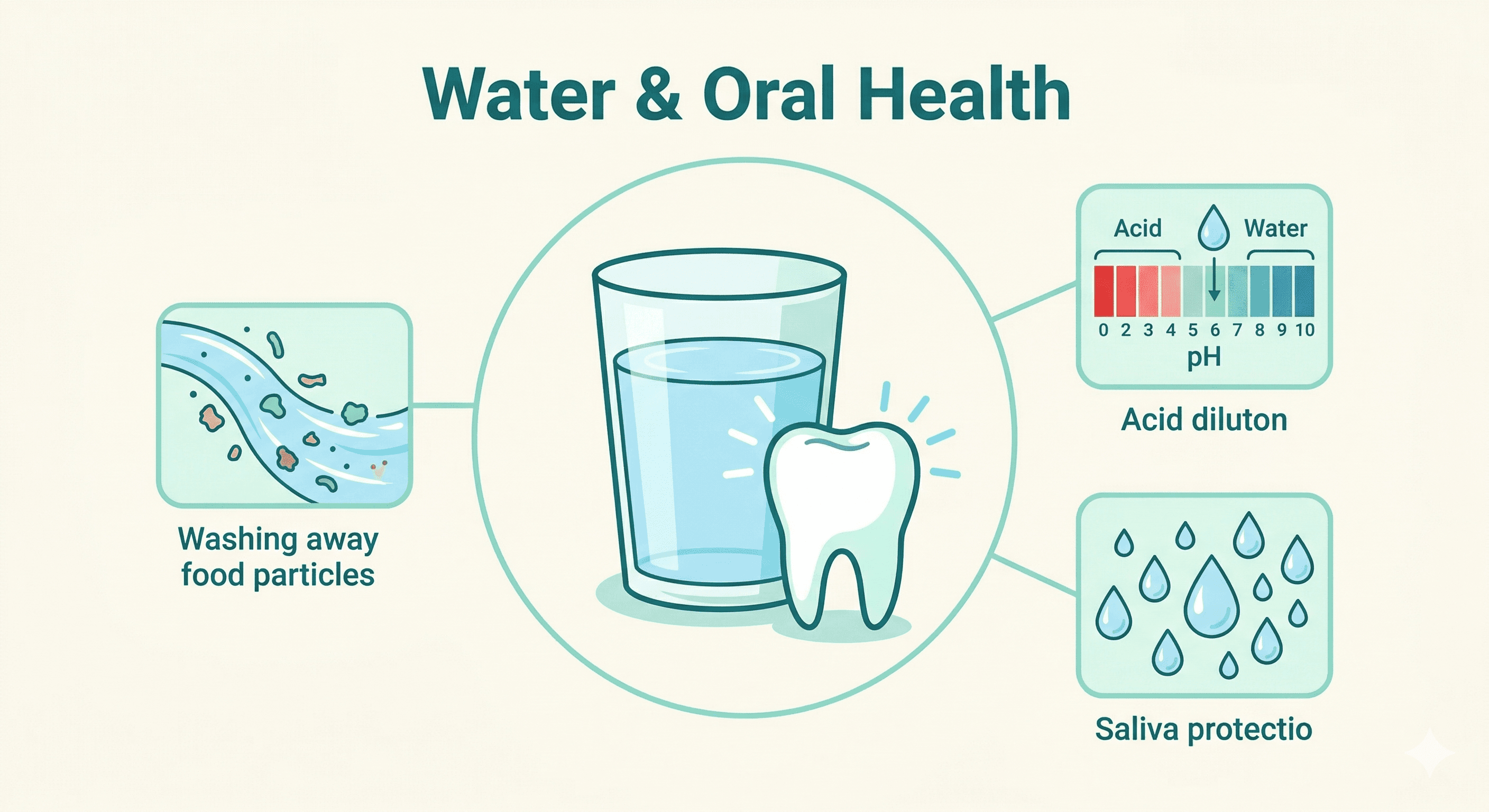 Water & Oral Health

Washing away food particles

Acid

Water

0 2 3 4 5 6 7 8 9 10

pH

Acid diluton

Saliva protectio